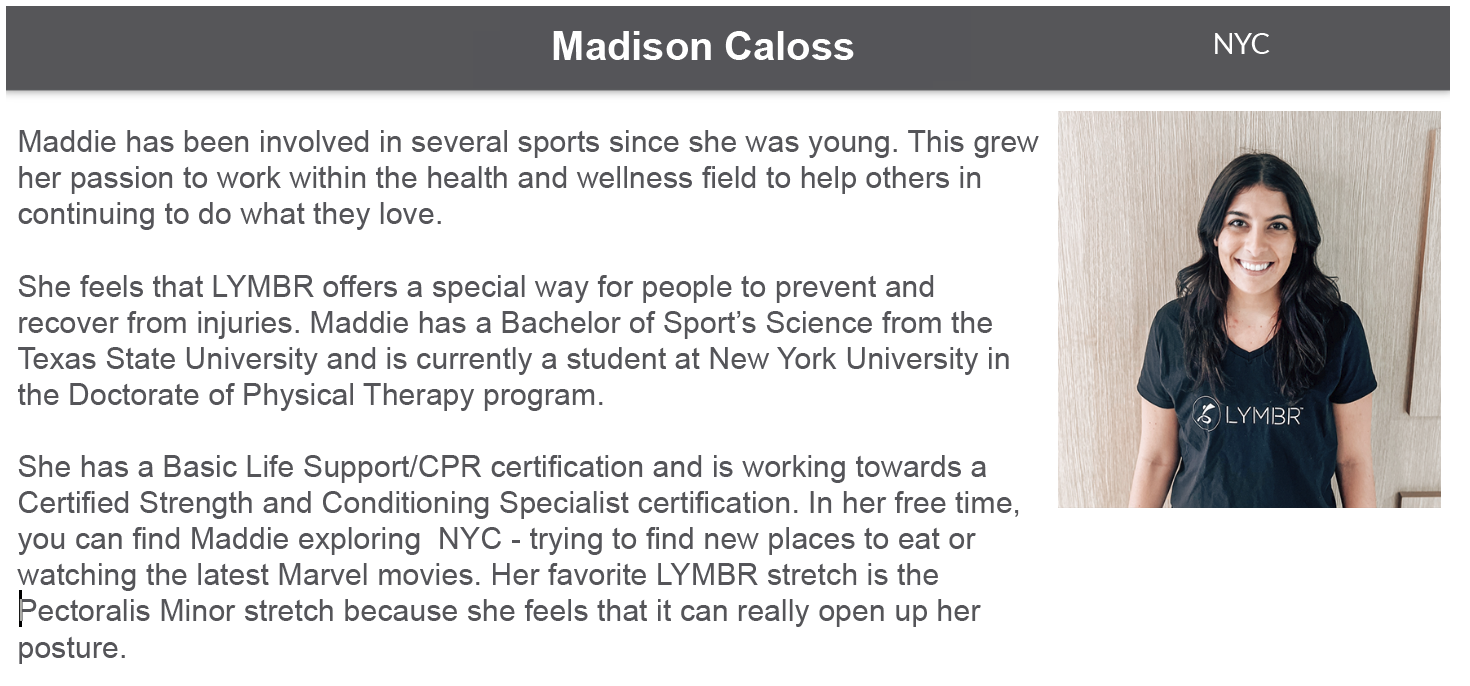 Madison Caloss NYC

Maddie has been involved in several sports since she was young. This grew her passion to work within the health and wellness field to help others in continuing to do what they love.

She feels that LYMBR offers a special way for people to prevent and recover from injuries. Maddie has a Bachelor of Sport's Science from the Texas State University and is currently a student at New York University in the Doctorate of Physical Therapy program.

She has a Basic Life Support/CPR certification and is working towards a Certified Strength and Conditioning Specialist certification. In her free time, you can find Maddie exploring NYC - trying to find new places to eat or watching the latest Marvel movies. Her favorite LYMBR stretch is the Pectoralis Minor stretch because she feels that it can really open up her posture.

LYMBR